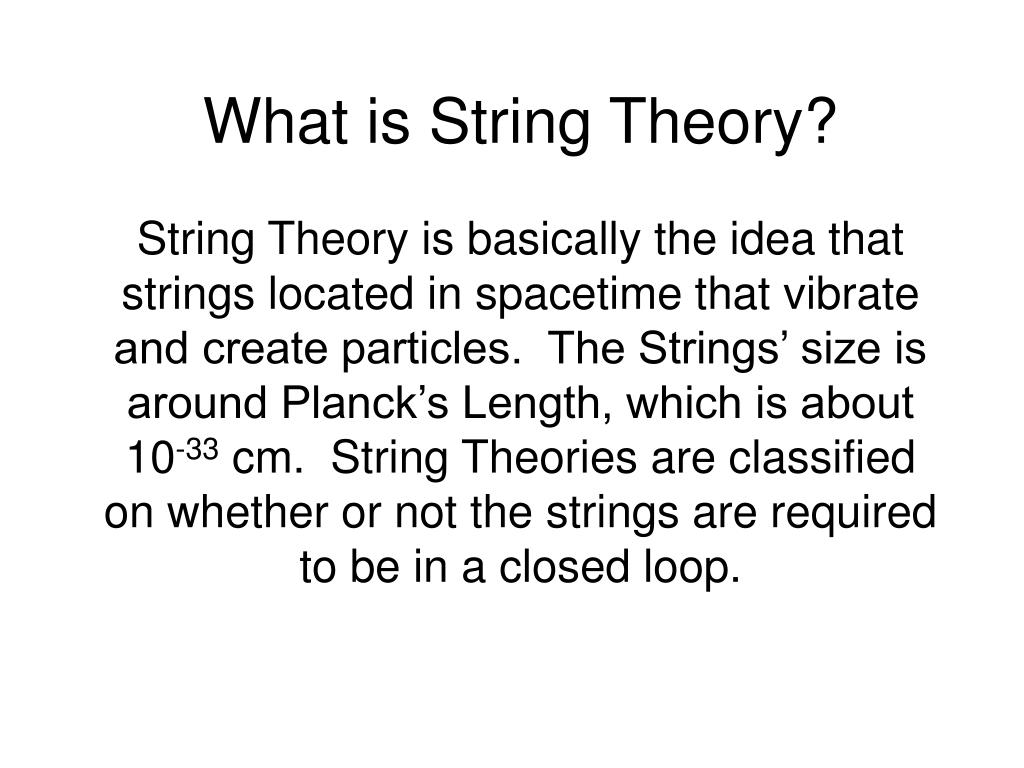 What is String Theory?

String Theory is basically the idea that strings located in spacetime that vibrate and create particles. The Strings’ size is around Planck’s Length, which is about $10^{-33}$ cm. String Theories are classified on whether or not the strings are required to be in a closed loop.